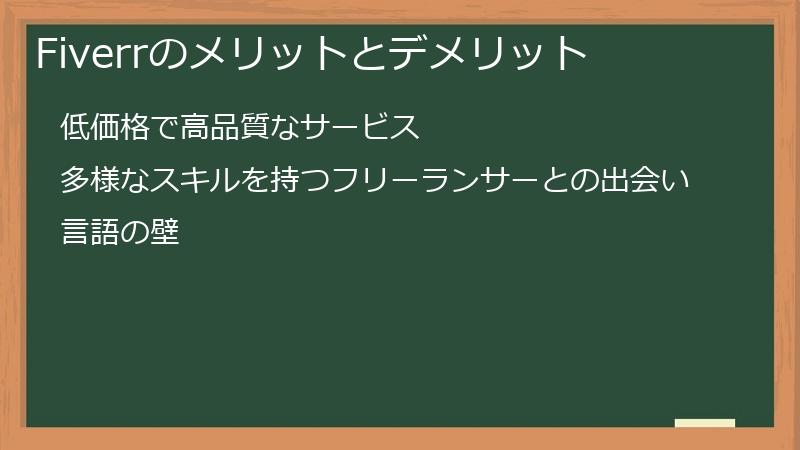 Fiverrのメリットとデメリット

低価格で高品質なサービス

多様なスキルを持つフリーランサーとの出会い

言語の壁